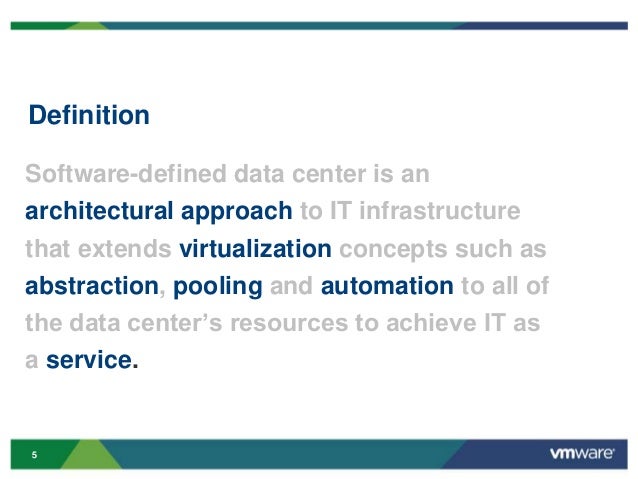 Definition

Software-defined data center is an architectural approach to IT infrastructure that extends virtualization concepts such as abstraction, pooling and automation to all of the data center's resources to achieve IT as a service.

5

vmware